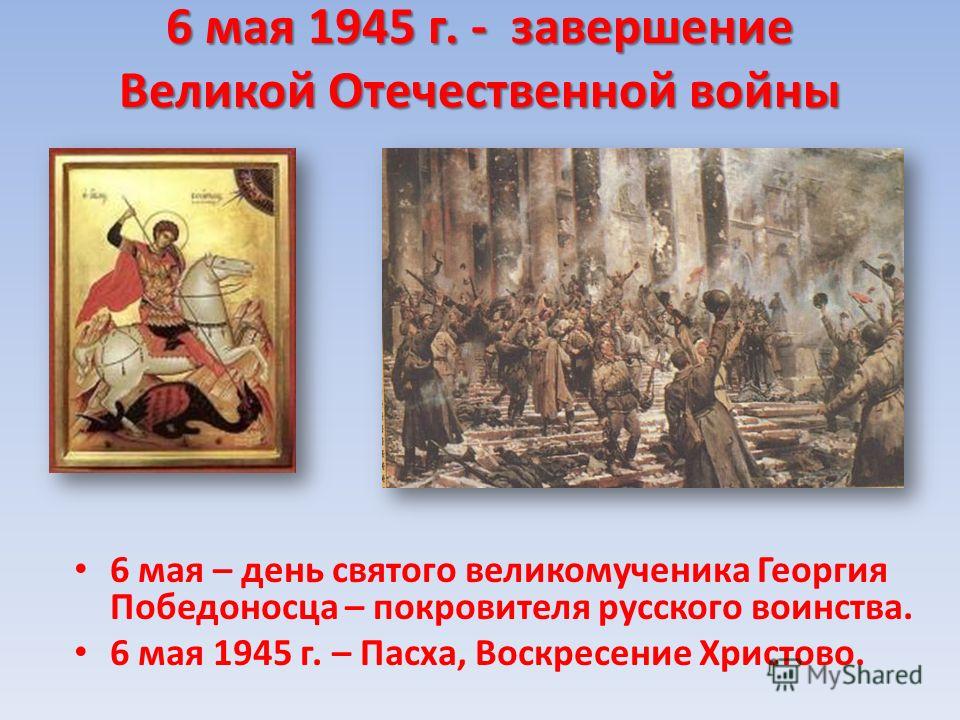 6 мая 1945 г. - завершение Великой Отечественной войны

• 6 мая – день святого великомученика Георгия Победоносца – покровителя русского воинства.
• 6 мая 1945 г. – Пасха, Воскресение Христово.

MyShared